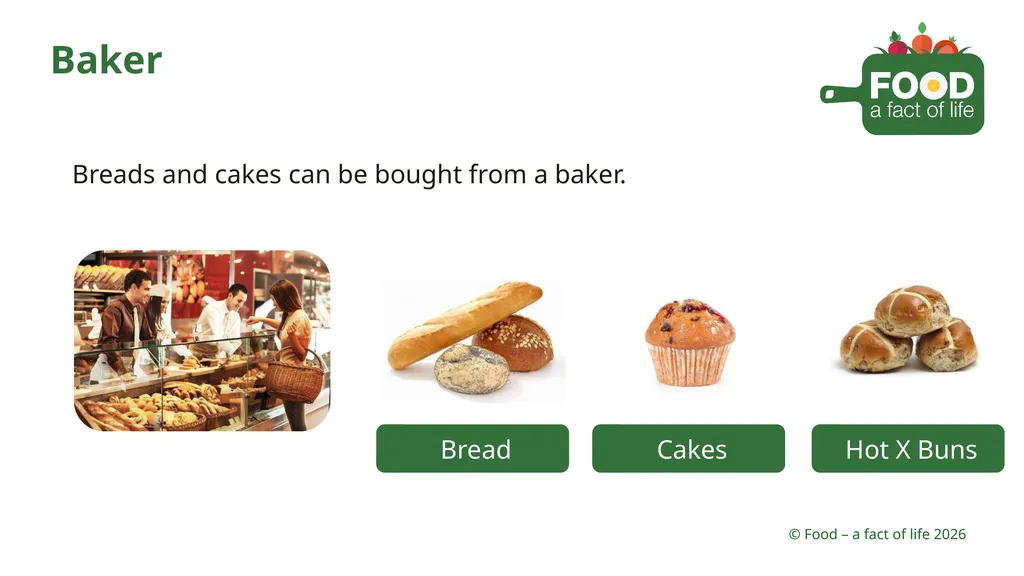 Baker

FOOD
a fact of life

Breads and cakes can be bought from a baker.

Bread

Cakes

Hot X Buns

© Food – a fact of life 2026